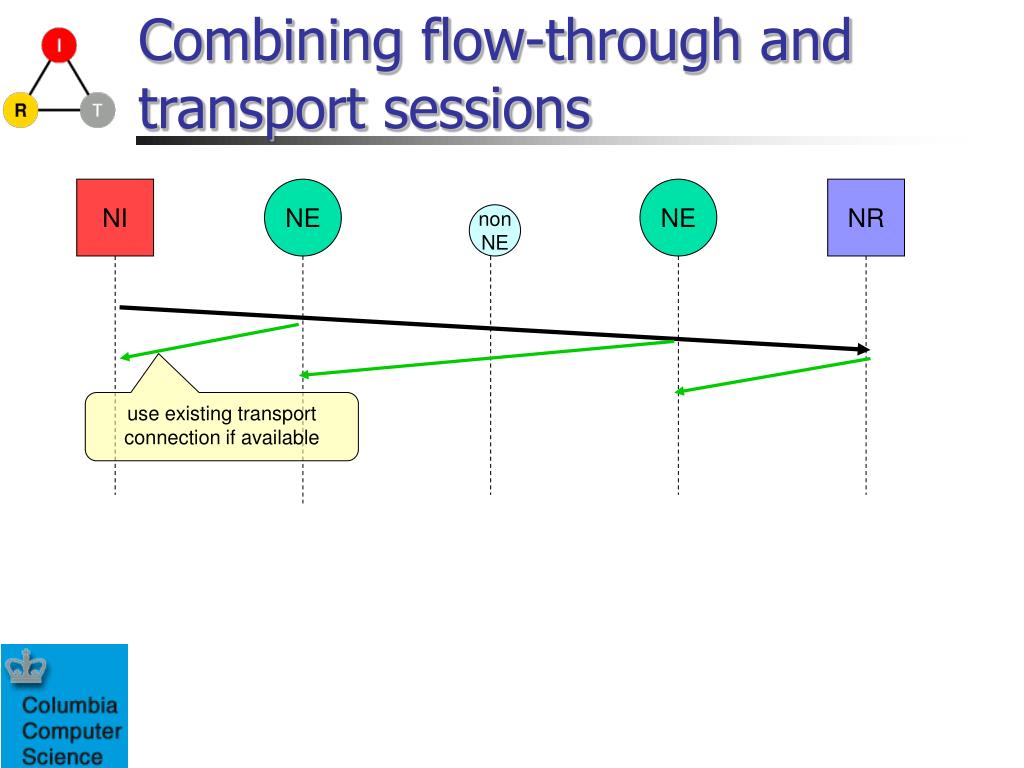 I
R
T

Combining flow-through and transport sessions

NI

NE

non NE

NE

NR

use existing transport connection if available

Columbia Computer Science